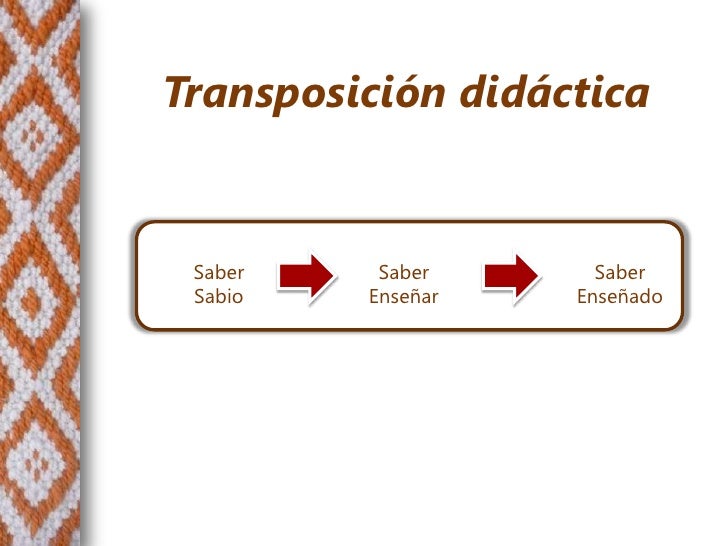 Transposición didáctica

Saber Sabio

Saber Enseñar

Saber Enseñado